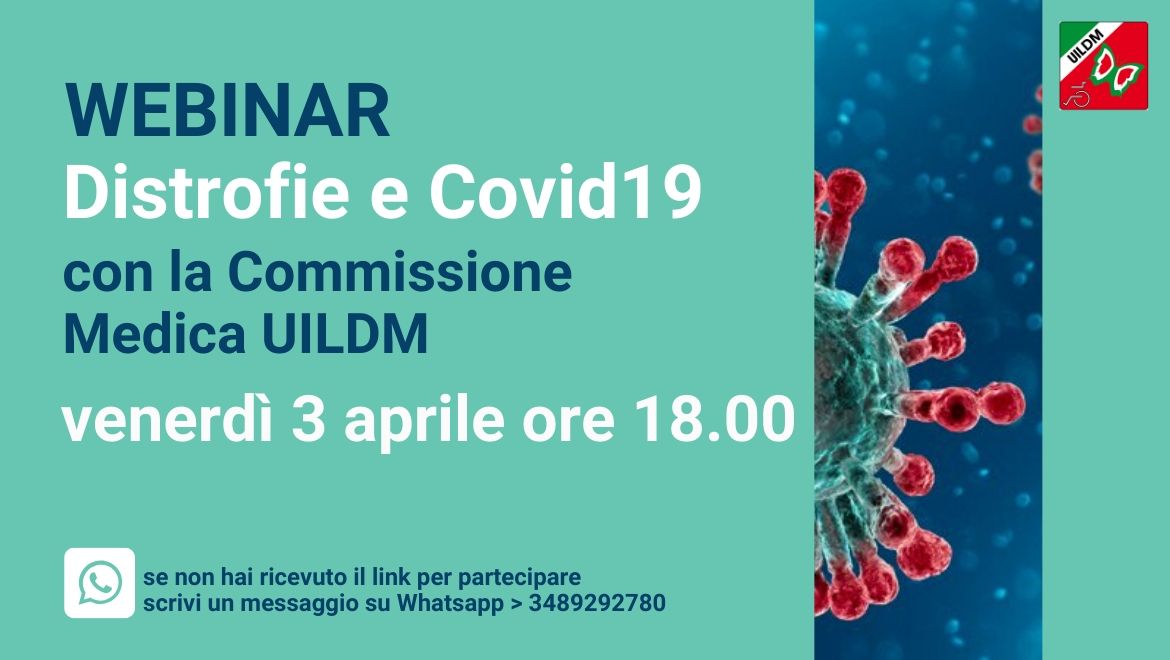 WEBINAR
Distrofie e Covid19
con la Commissione Medica UILDM
venerdì 3 aprile ore 18.00

se non hai ricevuto il link per partecipare scrivi un messaggio su Whatsapp > 3489292780

UILDM